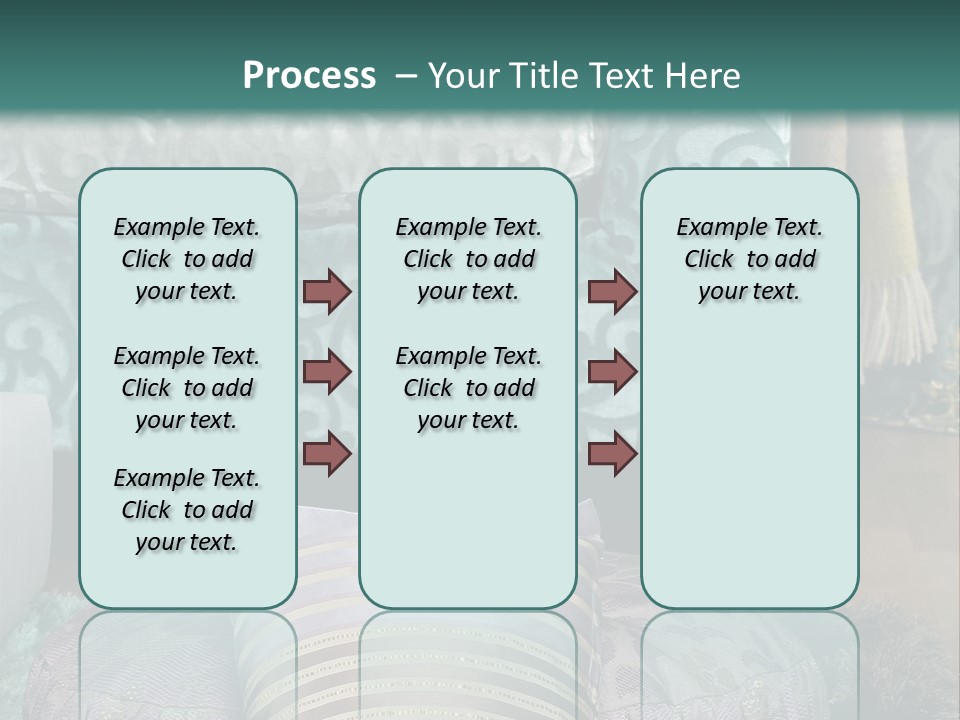 Process – Your Title Text Here

Example Text. Click to add your text.

Example Text. Click to add your text.

Example Text. Click to add your text.

Example Text. Click to add your text.

Example Text. Click to add your text.

Example Text. Click to add your text.